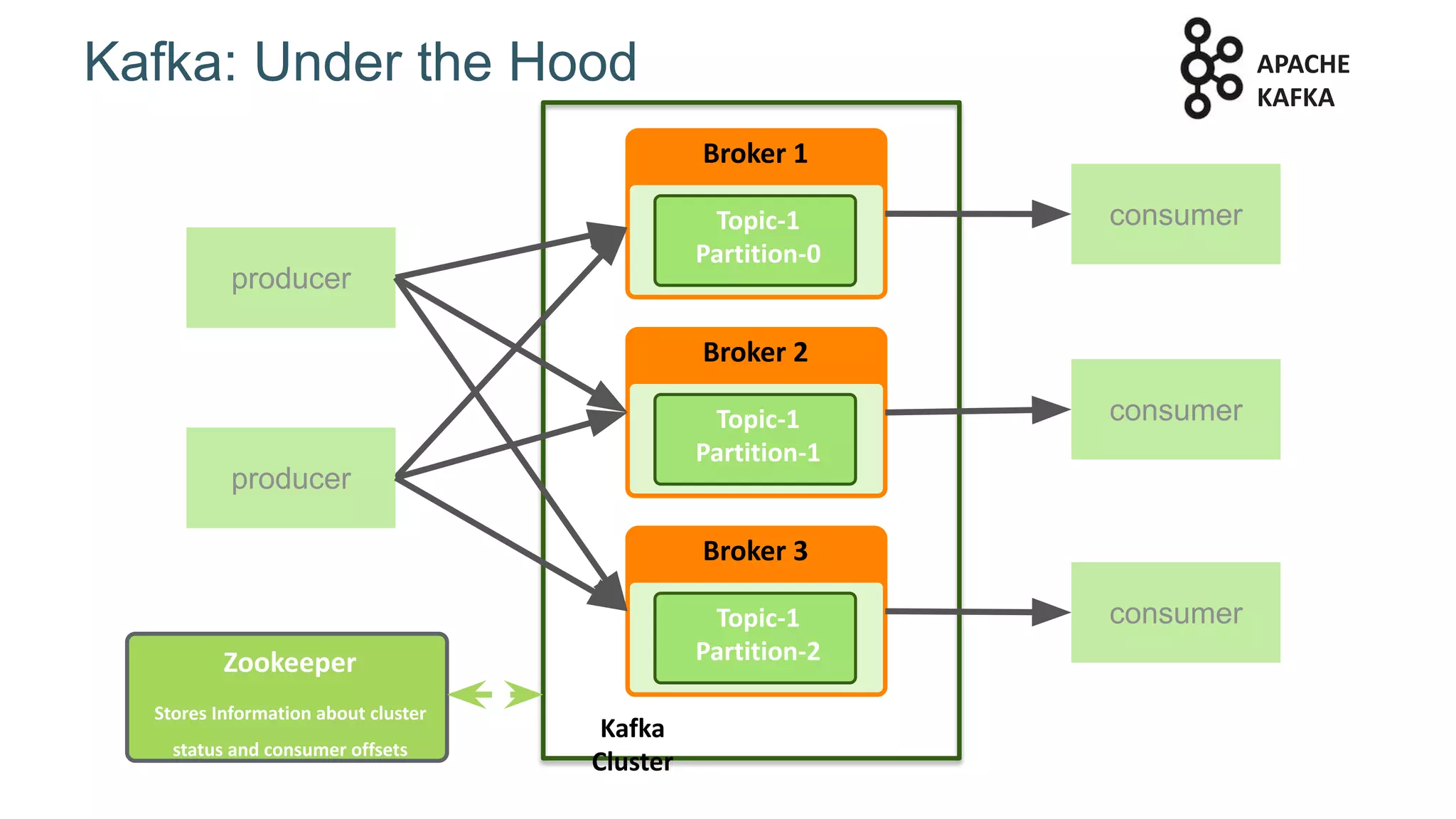 Kafka: Under the Hood

APACHE KAFKA

producer

producer

Broker 1

Topic-1 Partition-0

Broker 2

Topic-1 Partition-1

Broker 3

Topic-1 Partition-2

consumer

consumer

consumer

Zookeeper

Stores Information about cluster status and consumer offsets

Kafka Cluster